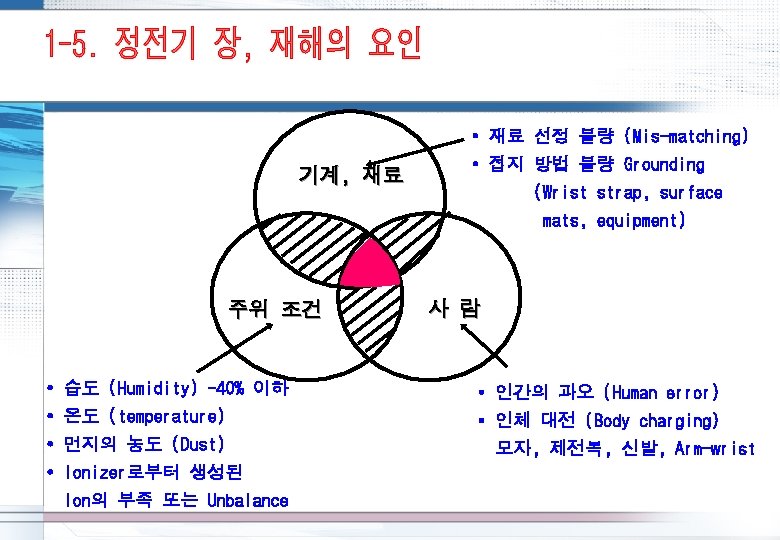 1-5. 정전기 장, 재해의 요인

기계, 재료

주위 조건

사 람

• 재료 선정 불량 (Mis-matching)
• 접지 방법 불량 Grounding (Wrist strap, surface mats, equipment)

• 습도 (Humidity) -40% 이하
• 온도 (temperature)
• 먼지의 농도 (Dust)
• Ionizer로부터 생성된 Ion의 부족 또는 Unbalance

• 인간의 과오 (Human error)
• 인체 대전 (Body charging) 모자, 제전복, 신발, Arm-wrist